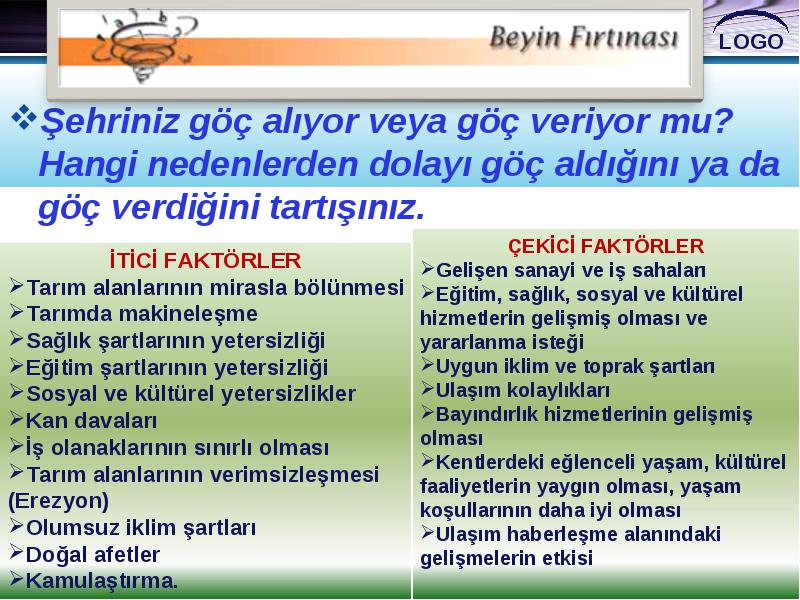 Beyin Fırtınası

LOGO

❖Şehriniz göç alıyor veya göç veriyor mu? Hangi nedenlerden dolayı göç aldığını ya da göç verdiğini tartışınız.

İTİCİ FAKTÖRLER
➢Tarım alanlarının mirasla bölünmesi
➢Tarımda makineleşme
➢Sağlık şartlarının yetersizliği
➢Eğitim şartlarının yetersizliği
➢Sosyal ve kültürel yetersizlikler
➢Kan davaları
➢İş olanaklarının sınırlı olması
➢Tarım alanlarının verimsizleşmesi (Erezyon)
➢Olumsuz iklim şartları
➢Doğal afetler
➢Kamulaştırma.

ÇEKİCİ FAKTÖRLER
➢Gelişen sanayi ve iş sahaları
➢Eğitim, sağlık, sosyal ve kültürel hizmetlerin gelişmiş olması ve yararlanma isteği
➢Uygun iklim ve toprak şartları
➢Ulaşım kolaylıkları
➢Bayındırlık hizmetlerinin gelişmiş olması
➢Kentlerdeki eğlenceli yaşam, kültürel faaliyetlerin yaygın olması, yaşam koşullarının daha iyi olması
➢Ulaşım haberleşme alanındaki gelişmelerin etkisi